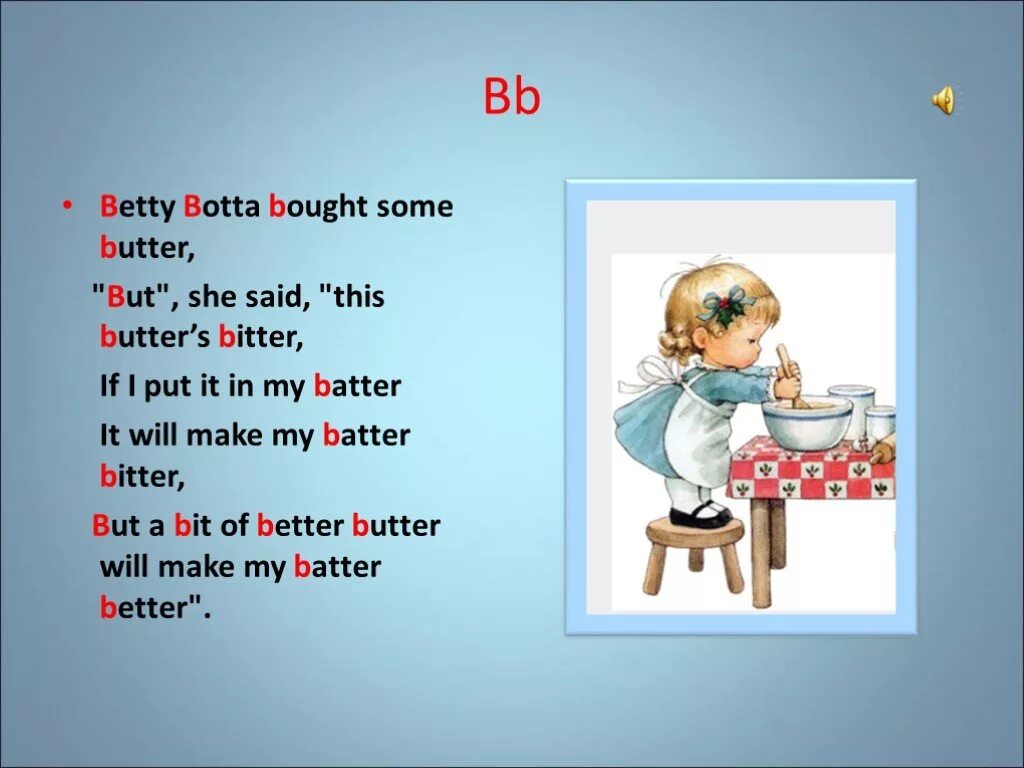 Bb

• Betty Botta bought some butter,

"But", she said, "this butter’s bitter,

If I put it in my batter

It will make my batter bitter,

But a bit of better butter will make my batter better".